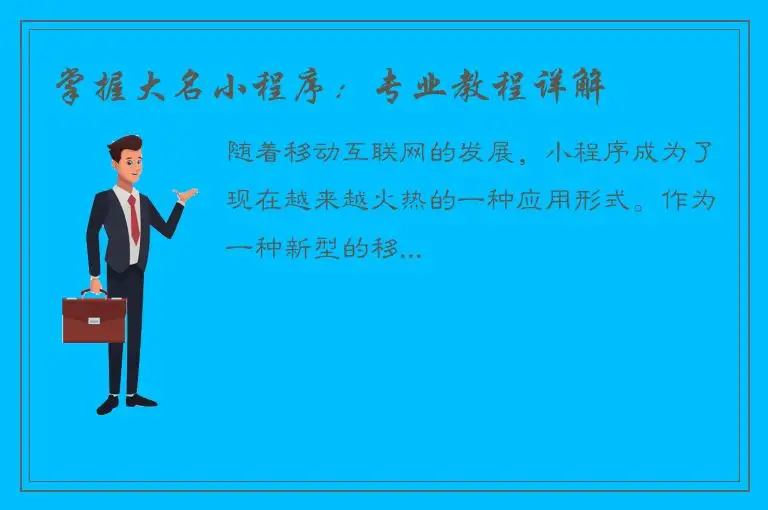 掌握大名小程序：专业教程详解

随着移动互联网的发展，小程序成为了现在越来越火热的一种应用形式。作为一种新型的移...